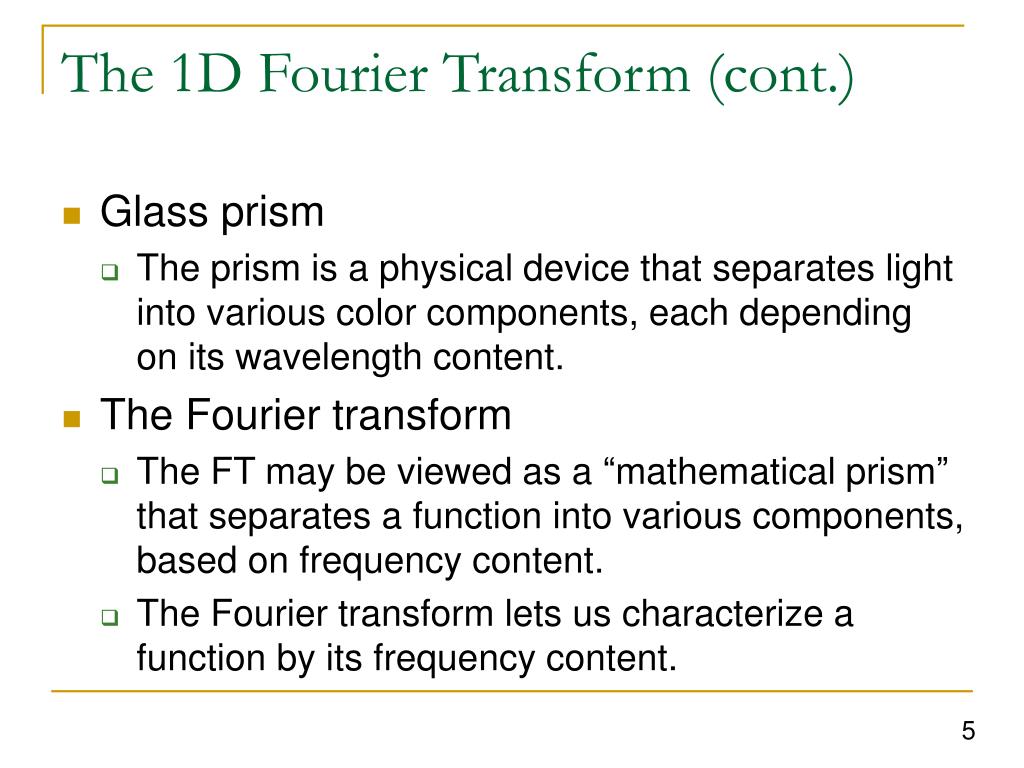 The 1D Fourier Transform (cont.)

Glass prism

The prism is a physical device that separates light into various color components, each depending on its wavelength content.

The Fourier transform

The FT may be viewed as a “mathematical prism” that separates a function into various components, based on frequency content.

The Fourier transform lets us characterize a function by its frequency content.

5